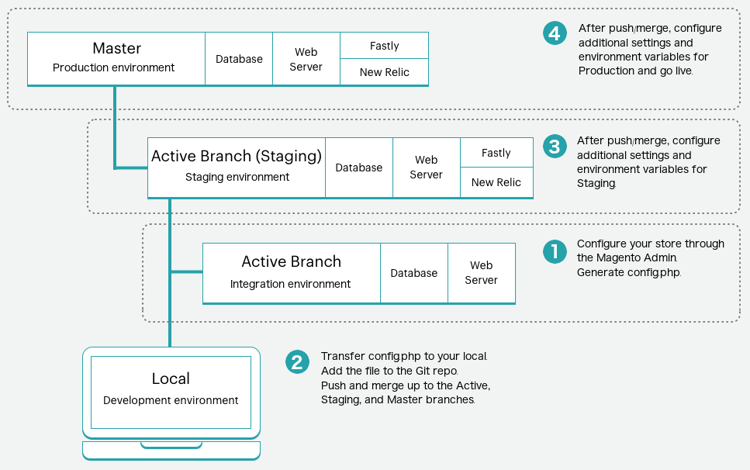 Master
Production environment

Database

Web Server

Fastly

New Relic

4 After push/merge, configure additional settings and environment variables for Production and go live.

Active Branch (Staging)
Staging environment

Database

Web Server

Fastly

New Relic

3 After push/merge, configure additional settings and environment variables for Staging.

Active Branch
Integration environment

Database

Web Server

1 Configure your store through the Magento Admin. Generate config.php.

Local
Development environment

2 Transfer config.php to your local. Add the file to the Git repo. Push and merge up to the Active, Staging, and Master branches.